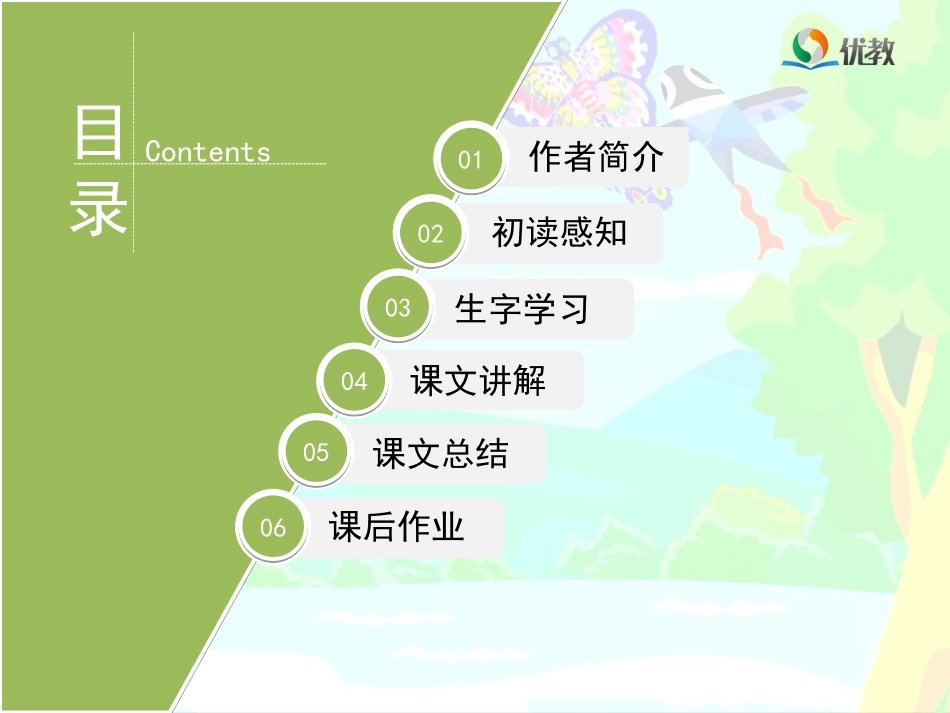 优教

目录 Contents

01 作者简介
02 初读感知
03 生字学习
04 课文讲解
05 课文总结
06 课后作业